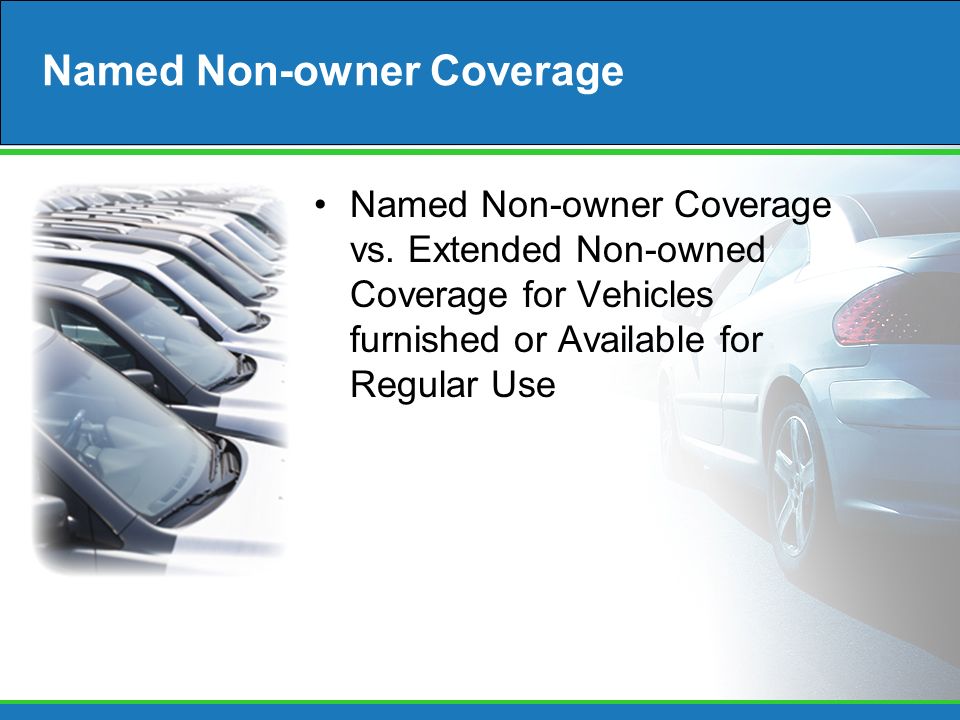 Named Non-owner Coverage

• Named Non-owner Coverage vs. Extended Non-owned Coverage for Vehicles furnished or Available for Regular Use